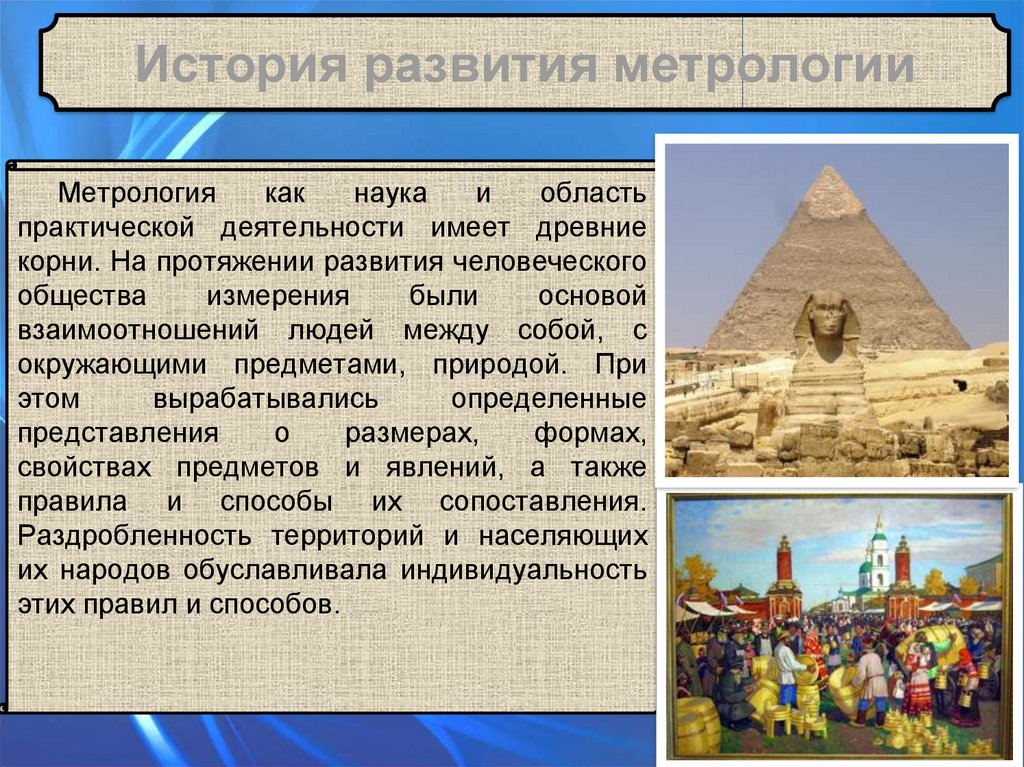 История развития метрологии

Метрология как наука и область практической деятельности имеет древние корни. На протяжении развития человеческого общества измерения были основой взаимоотношений людей между собой, с окружающими предметами, природой. При этом вырабатывались определенные представления о размерах, формах, свойствах предметов и явлений, а также правила и способы их сопоставления. Раздробленность территорий и населяющих их народов обуславливала индивидуальность этих правил и способов.